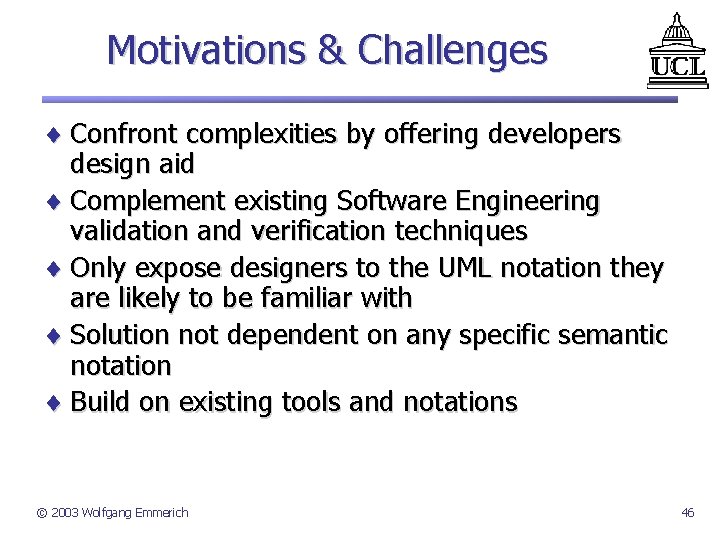 Motivations & Challenges

UCL

♦ Confront complexities by offering developers design aid
♦ Complement existing Software Engineering validation and verification techniques
♦ Only expose designers to the UML notation they are likely to be familiar with
♦ Solution not dependent on any specific semantic notation
♦ Build on existing tools and notations

© 2003 Wolfgang Emmerich

46